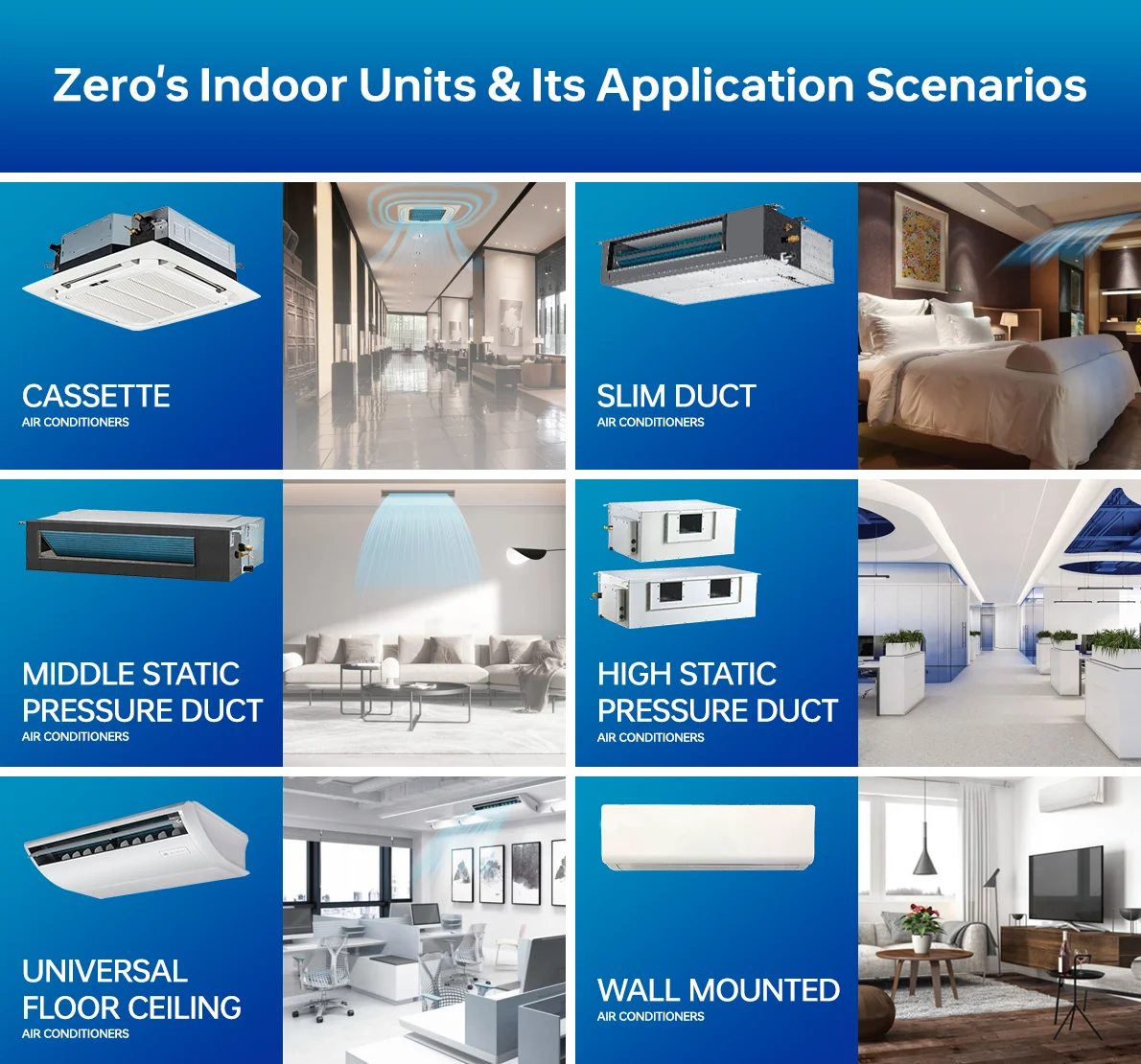 Zero's Indoor Units & Its Application Scenarios

CASSETTE
AIR CONDITIONERS

SLIM DUCT
AIR CONDITIONERS

MIDDLE STATIC PRESSURE DUCT
AIR CONDITIONERS

HIGH STATIC PRESSURE DUCT
AIR CONDITIONERS

UNIVERSAL FLOOR CEILING
AIR CONDITIONERS

WALL MOUNTED
AIR CONDITIONERS